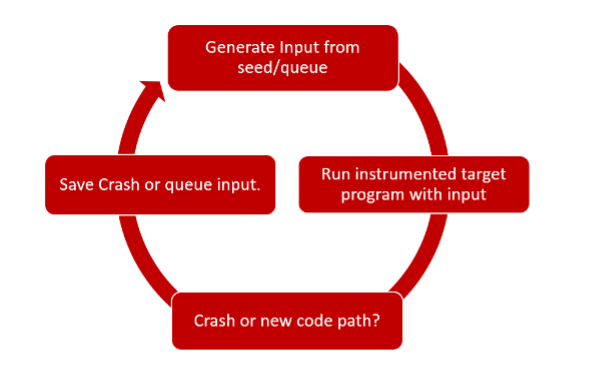 Generate Input from seed/queue

Run instrumented target program with input

Crash or new code path?

Save Crash or queue input.